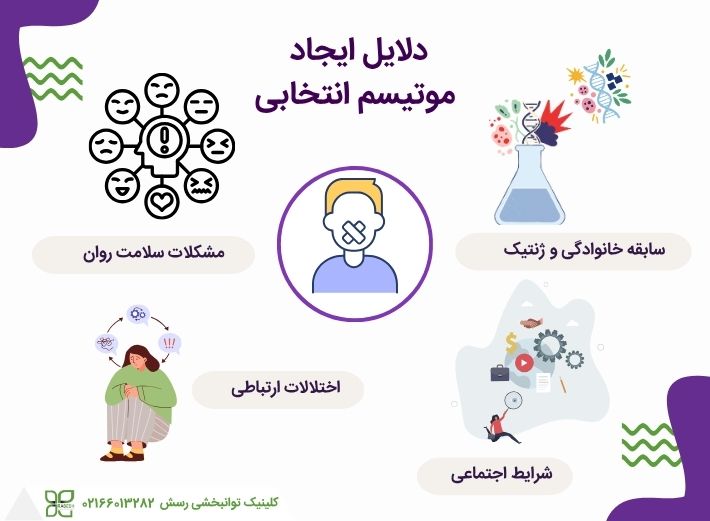 دلایل ایجاد
موتیسم انتخابی

سابقه خانوادگی و ژنتیک

مشکلات سلامت روان

اختلالات ارتباطی

شرایط اجتماعی

کلینیک توانبخشی رسش ۰۲۱۶۶۰۱۳۲۸۲